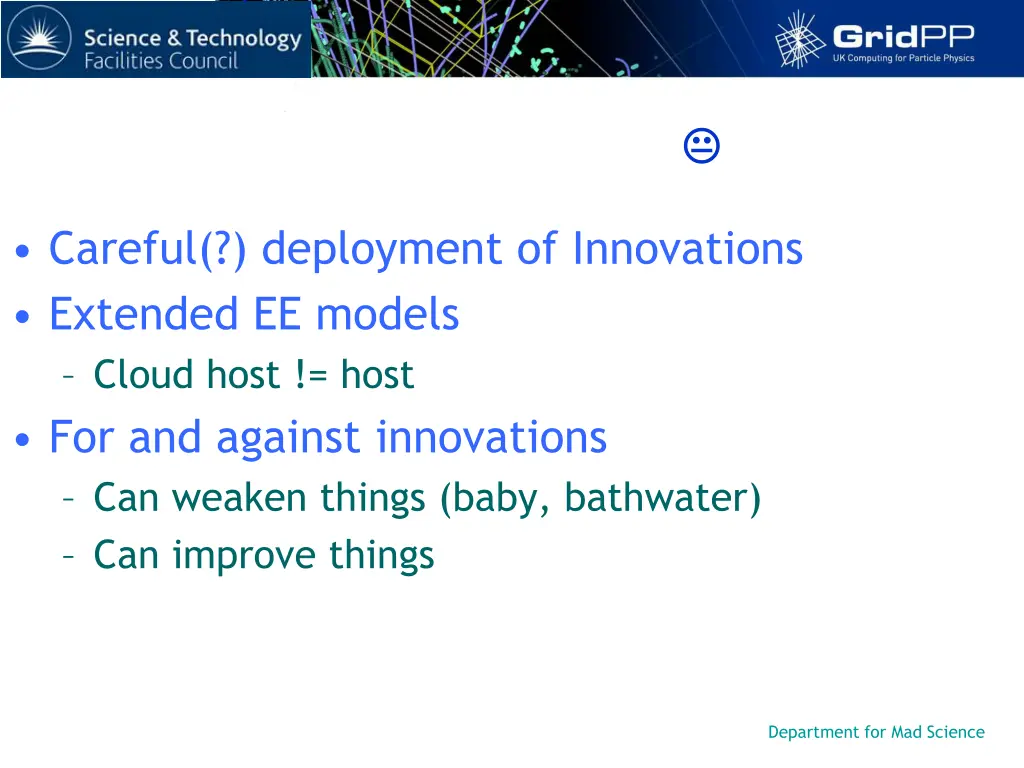 Science & Technology Facilities Council

GridPP
UK Computing for Particle Physics

😐

• Careful(?) deployment of Innovations
• Extended EE models
– Cloud host != host
• For and against innovations
– Can weaken things (baby, bathwater)
– Can improve things

Department for Mad Science